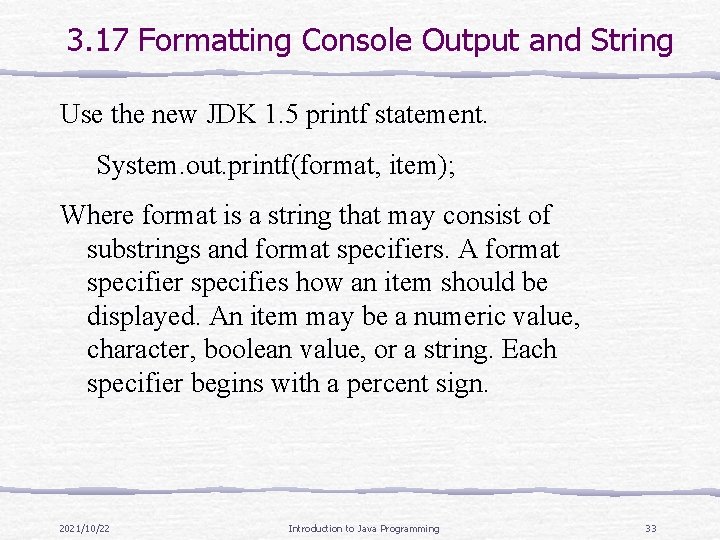 3.17 Formatting Console Output and String

Use the new JDK 1.5 printf statement.

System.out.printf(format, item);

Where format is a string that may consist of substrings and format specifiers. A format specifier specifies how an item should be displayed. An item may be a numeric value, character, boolean value, or a string. Each specifier begins with a percent sign.

2021/10/22 Introduction to Java Programming 33